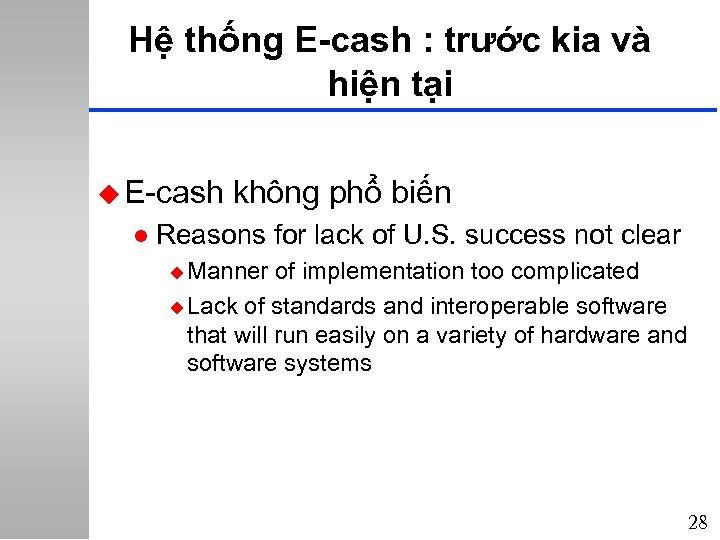 Hệ thống E-cash : trước kia và hiện tại

E-cash không phổ biến

Reasons for lack of U.S. success not clear

Manner of implementation too complicated

Lack of standards and interoperable software that will run easily on a variety of hardware and software systems

28